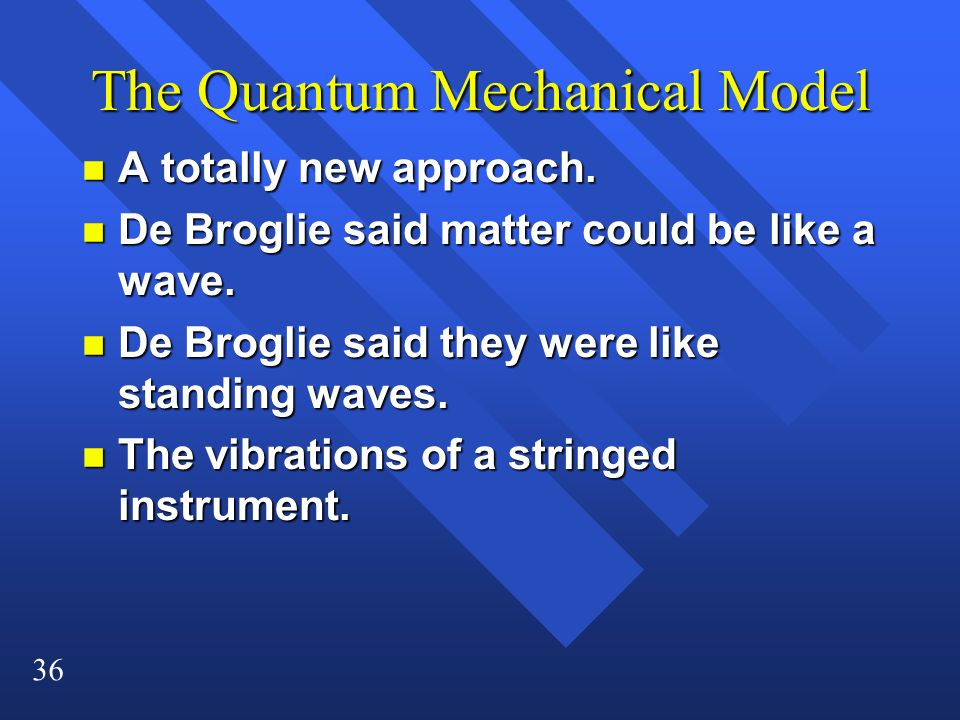 The Quantum Mechanical Model

- A totally new approach.
- De Broglie said matter could be like a wave.
- De Broglie said they were like standing waves.
- The vibrations of a stringed instrument.

36